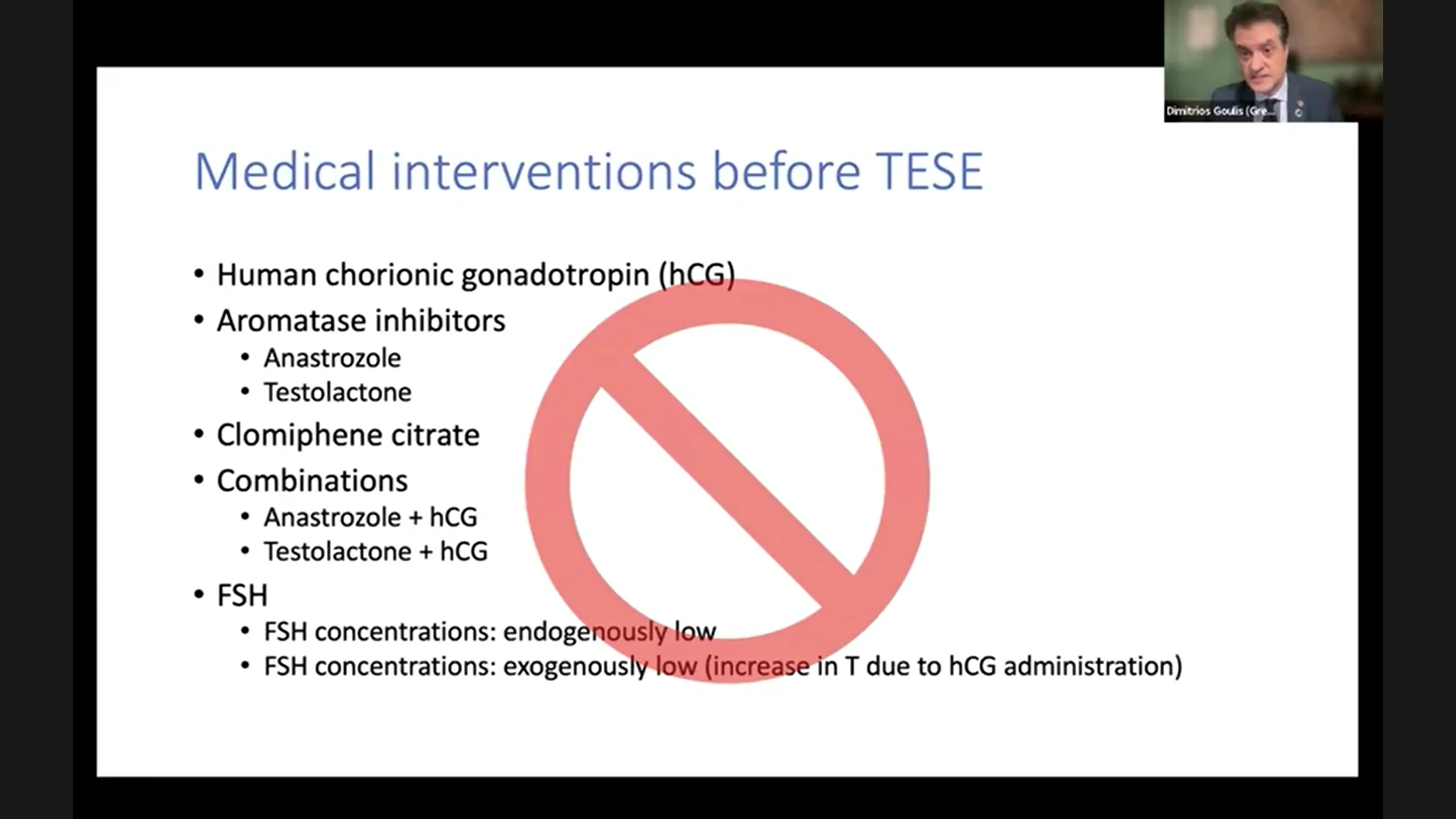 Dimitrios Goulis (Gre...

Medical interventions before TESE

• Human chorionic gonadotropin (hCG)
• Aromatase inhibitors
  • Anastrozole
  • Testolactone
• Clomiphene citrate
• Combinations
  • Anastrozole + hCG
  • Testolactone + hCG
• FSH
  • FSH concentrations: endogenously low
  • FSH concentrations: exogenously low (increase in T due to hCG administration)